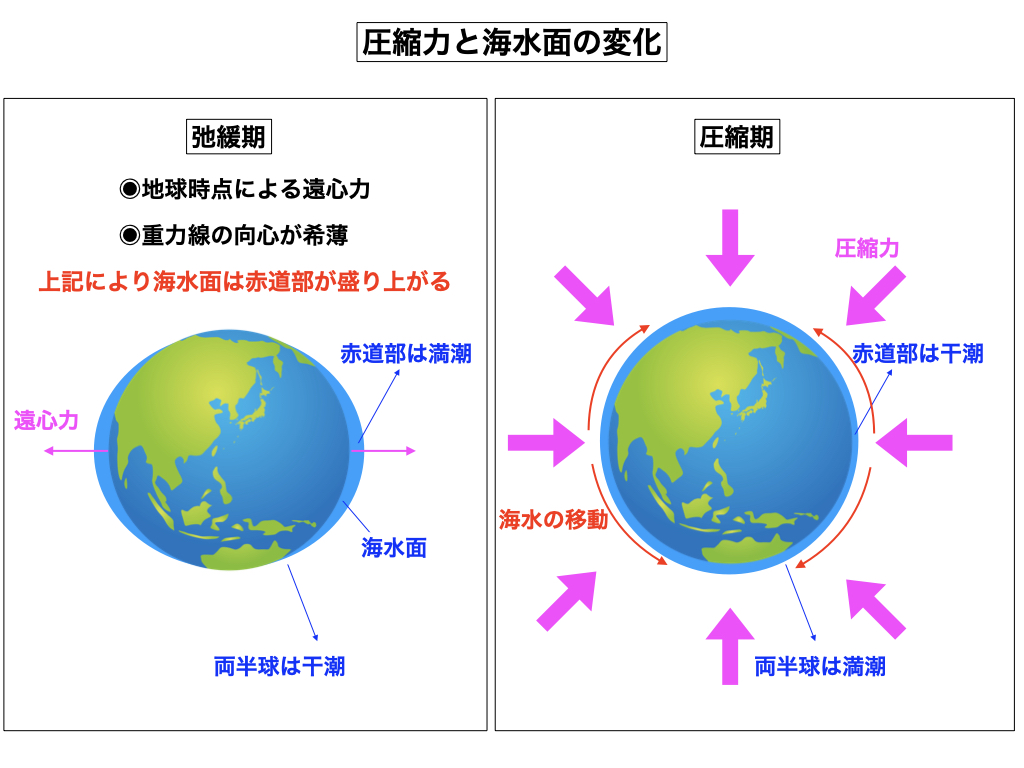 圧縮力と海水面の変化

弛緩期

◉地球時点による遠心力

◉重力線の向心が希薄

上記により海水面は赤道部が盛り上がる

赤道部は満潮

遠心力

海水面

両半球は干潮

圧縮期

圧縮力

赤道部は干潮

海水の移動

両半球は満潮